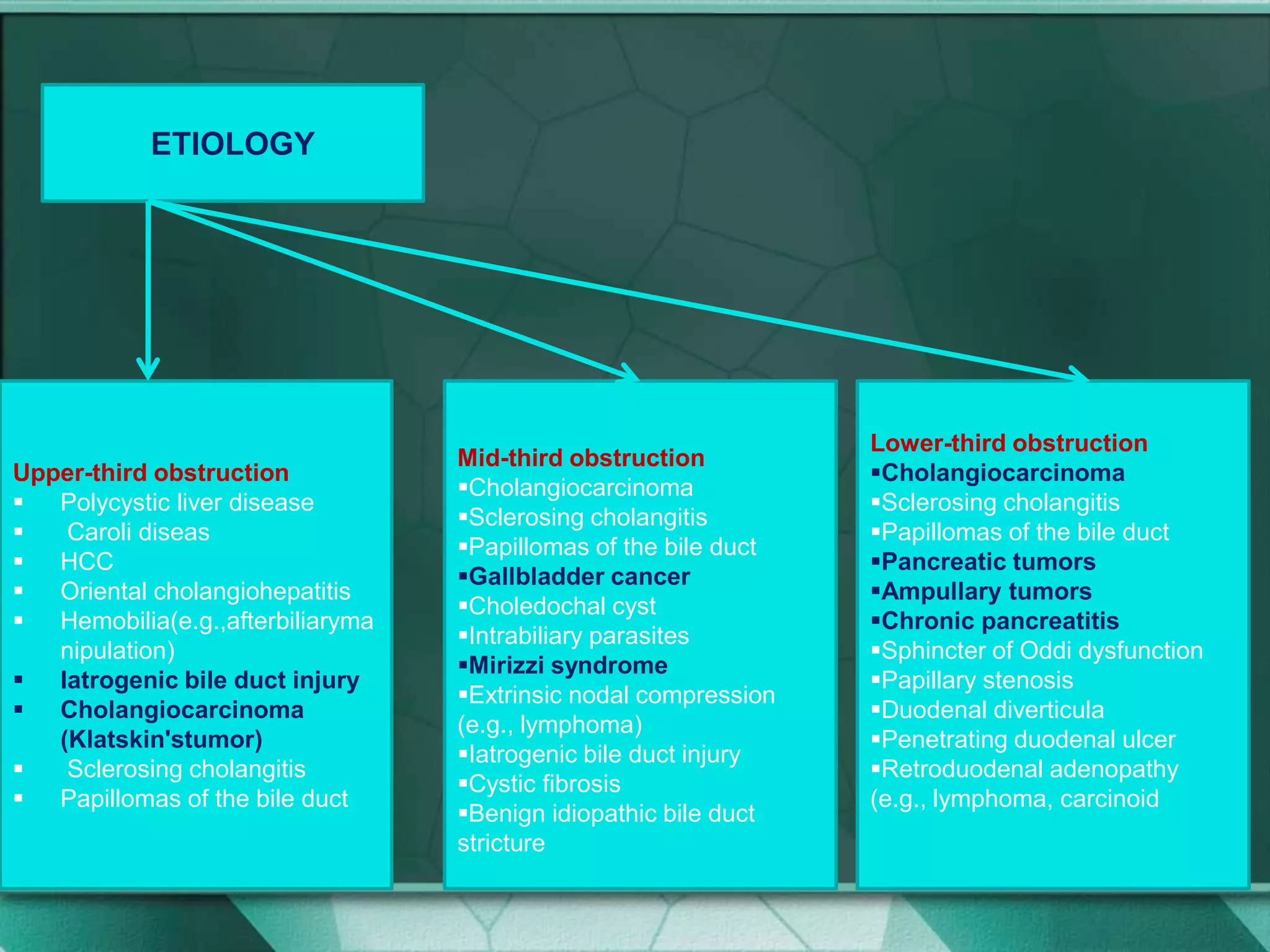 ETIOLOGY

Upper-third obstruction
▪ Polycystic liver disease
▪ Caroli diseas
▪ HCC
▪ Oriental cholangiohepatitis
▪ Hemobilia(e.g.,afterbiliarymanipulation)
▪ Iatrogenic bile duct injury
▪ Cholangiocarcinoma (Klatskin'stumor)
▪ Sclerosing cholangitis
▪ Papillomas of the bile duct

Mid-third obstruction
▪Cholangiocarcinoma
▪Sclerosing cholangitis
▪Papillomas of the bile duct
▪Gallbladder cancer
▪Choledochal cyst
▪Intrabiliary parasites
▪Mirizzi syndrome
▪Extrinsic nodal compression (e.g., lymphoma)
▪Iatrogenic bile duct injury
▪Cystic fibrosis
▪Benign idiopathic bile duct stricture

Lower-third obstruction
▪Cholangiocarcinoma
▪Sclerosing cholangitis
▪Papillomas of the bile duct
▪Pancreatic tumors
▪Ampullary tumors
▪Chronic pancreatitis
▪Sphincter of Oddi dysfunction
▪Papillary stenosis
▪Duodenal diverticula
▪Penetrating duodenal ulcer
▪Retroduodenal adenopathy (e.g., lymphoma, carcinoid